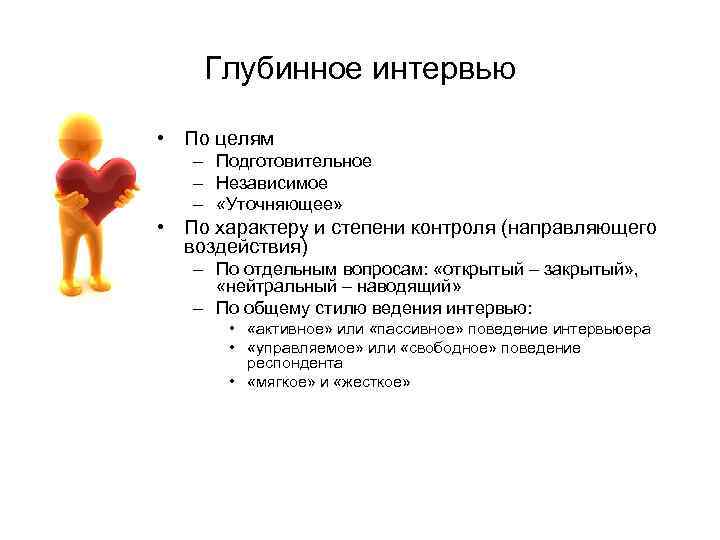 Глубинное интервью

• По целям
– Подготовительное
– Независимое
– «Уточняющее»
• По характеру и степени контроля (направляющего воздействия)
– По отдельным вопросам: «открытый – закрытый», «нейтральный – наводящий»
– По общему стилю ведения интервью:
• «активное» или «пассивное» поведение интервьюера
• «управляемое» или «свободное» поведение респондента
• «мягкое» и «жесткое»